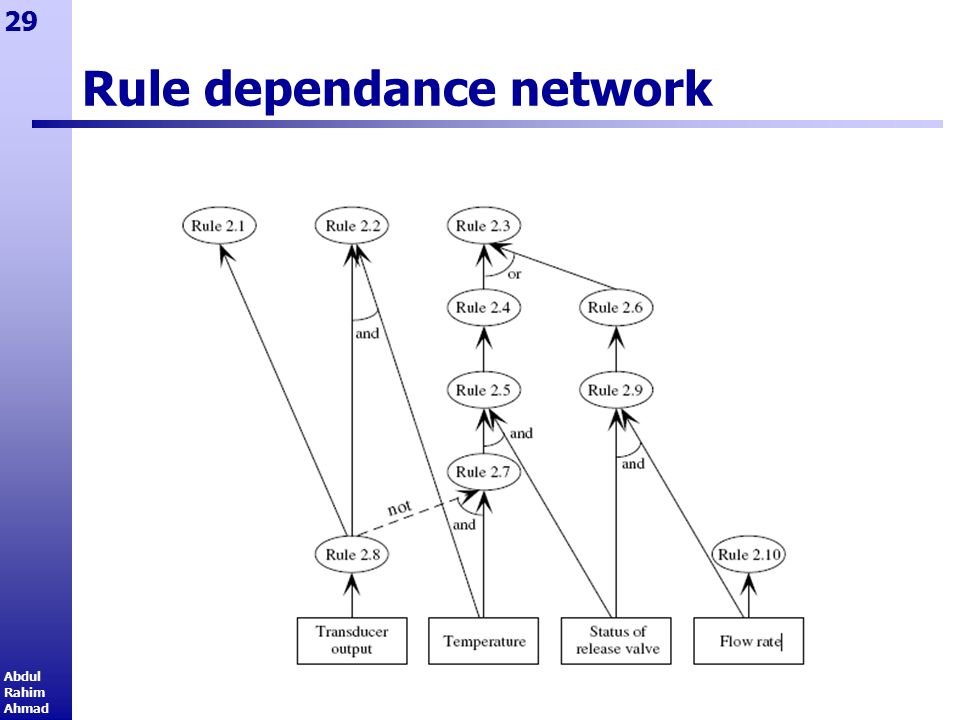 29

Rule dependance network

Rule 2.1
Rule 2.2
Rule 2.3
or
Rule 2.4
Rule 2.6
and
Rule 2.5
Rule 2.9
and
and
Rule 2.7
not
and
Rule 2.8
Rule 2.10
Transducer output
Temperature
Status of release valve
Flow rate

Abdul Rahim Ahmad